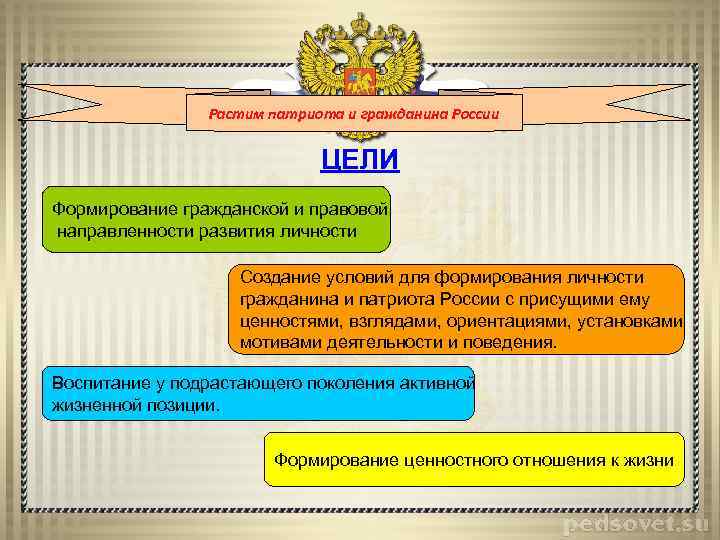 Растим патриота и гражданина России

ЦЕЛИ

Формирование гражданской и правовой направленности развития личности

Создание условий для формирования личности гражданина и патриота России с присущими ему ценностями, взглядами, ориентациями, установками мотивами деятельности и поведения.

Воспитание у подрастающего поколения активной жизненной позиции.

Формирование ценностного отношения к жизни

pedsovet.su